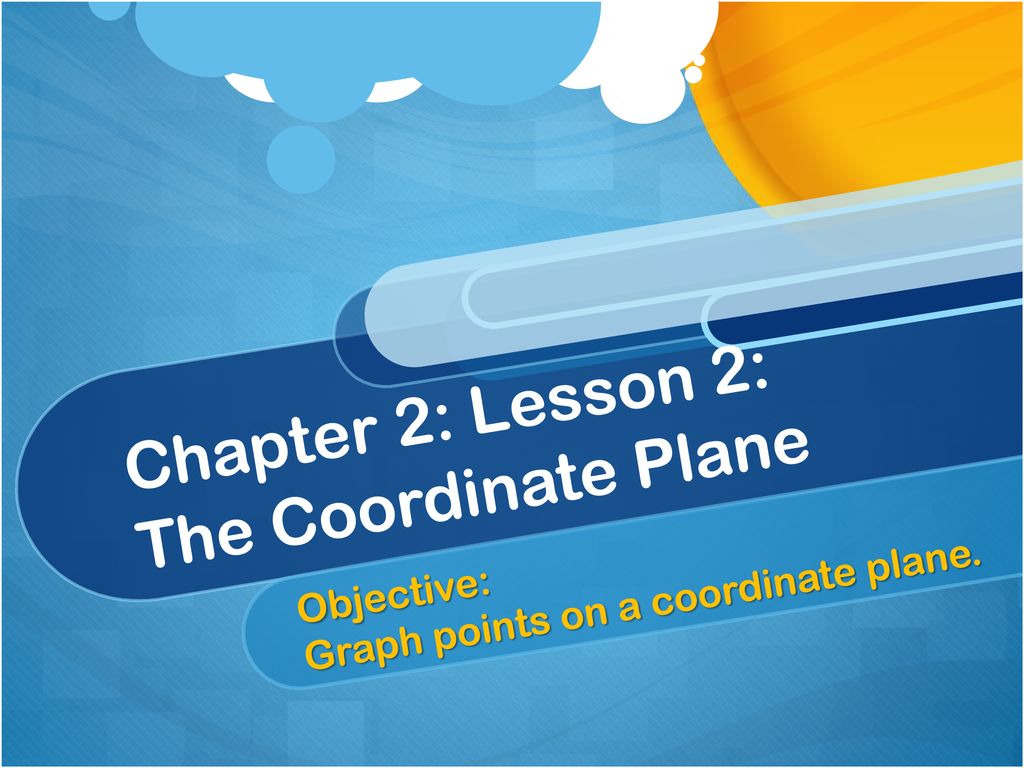 Chapter 2: Lesson 2: The Coordinate Plane

Objective:
Graph points on a coordinate plane.